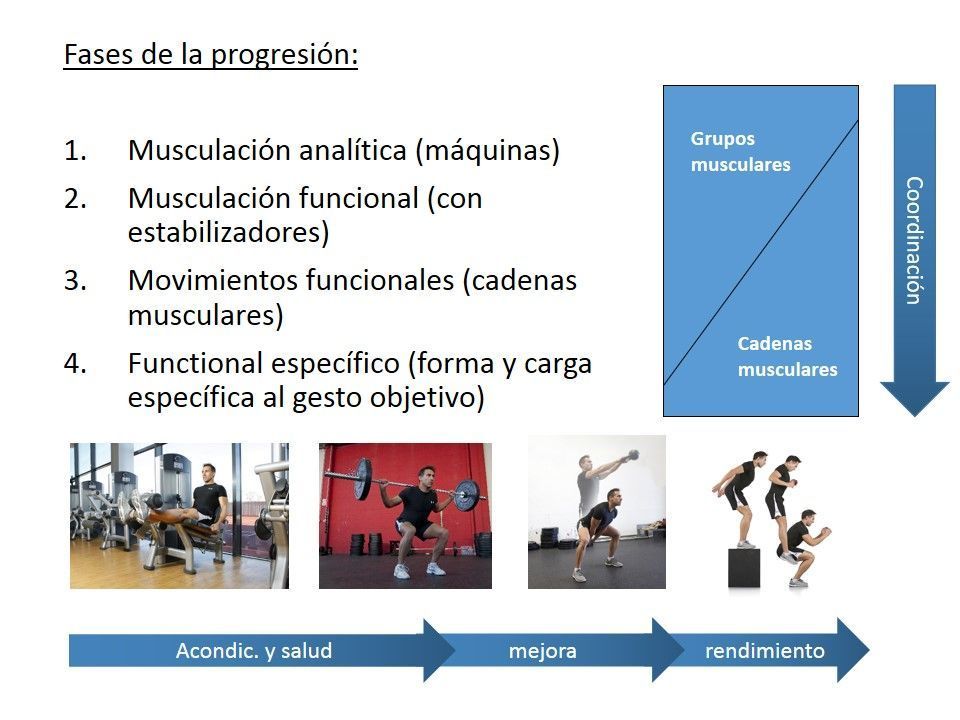 Fases de la progresión:

1. Musculación analítica (máquinas)
2. Musculación funcional (con estabilizadores)
3. Movimientos funcionales (cadenas musculares)
4. Functional específico (forma y carga específica al gesto objetivo)

Grupos musculares

Cadenas musculares

Coordinación

Acondic. y salud

mejora

rendimiento